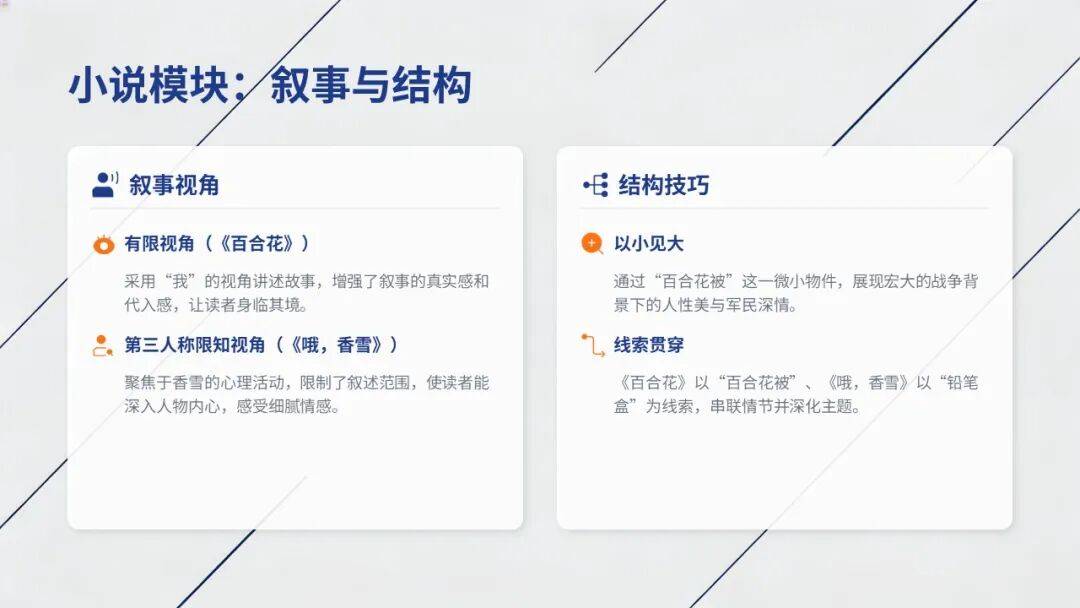 小说模块：叙事与结构

叙事视角

有限视角（《百合花》）

采用“我”的视角讲述故事，增强了叙事的真实感和代入感，让读者身临其境。

第三人称限知视角（《哦，香雪》）

聚焦于香雪的心理活动，限制了叙述范围，使读者能深入人物内心，感受细腻情感。

结构技巧

以小见大

通过“百合花被”这一微小物件，展现宏大的战争背景下的人性美与军民深情。

线索贯穿

《百合花》以“百合花被”、《哦，香雪》以“铅笔盒”为线索，串联情节并深化主题。